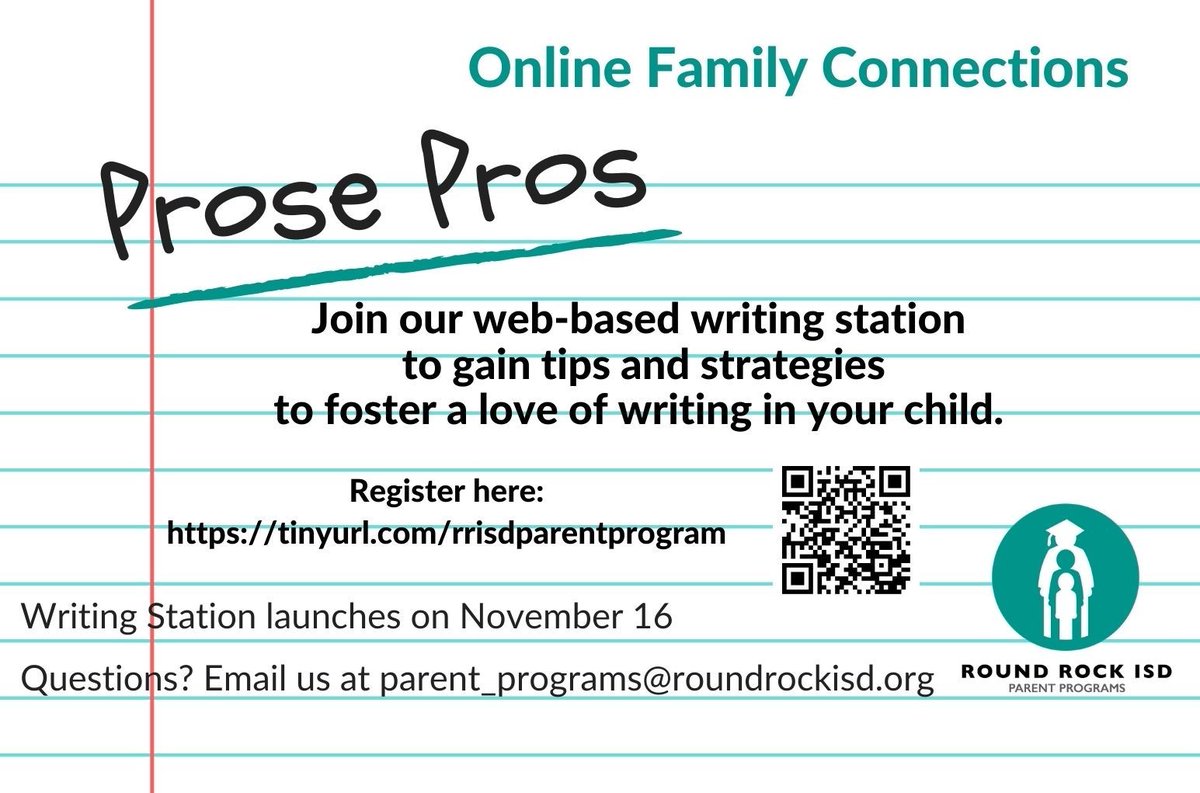 Online Family Connections

Prose Pros

Join our web-based writing station to gain tips and strategies to foster a love of writing in your child.

Register here:
https://tinyurl.com/rrisdparentprogram

Writing Station launches on November 16

Questions? Email us at parent_programs@roundrockisd.org

ROUND ROCK ISD
PARENT PROGRAMS